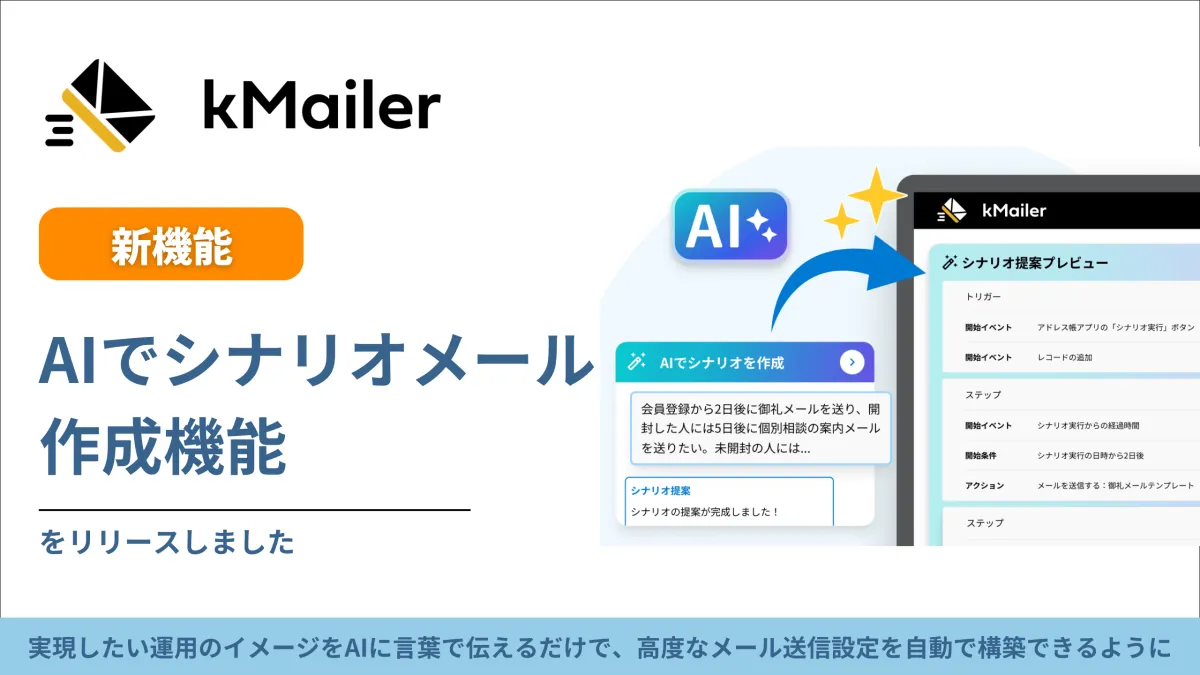 kMailer

新機能

AIでシナリオメール作成機能

をリリースしました

AI

AIでシナリオを作成

会員登録から2日後に御礼メールを送り、開封した人には5日後に個別相談の案内メールを送りたい。未開封の人には...

シナリオ提案

シナリオの提案が完成しました！

kMailer

シナリオ提案プレビュー

トリガー

開始イベント　アドレス帳アプリの「シナリオ実行」ボタン

開始イベント　レコードの追加

ステップ

開始イベント　シナリオ実行からの経過時間

開始条件　シナリオ実行の日時から2日後

アクション　メールを送信する：御礼メールテンプレート

ステップ

実現したい運用のイメージをAIに言葉で伝えるだけで、高度なメール送信設定を自動で構築できるように